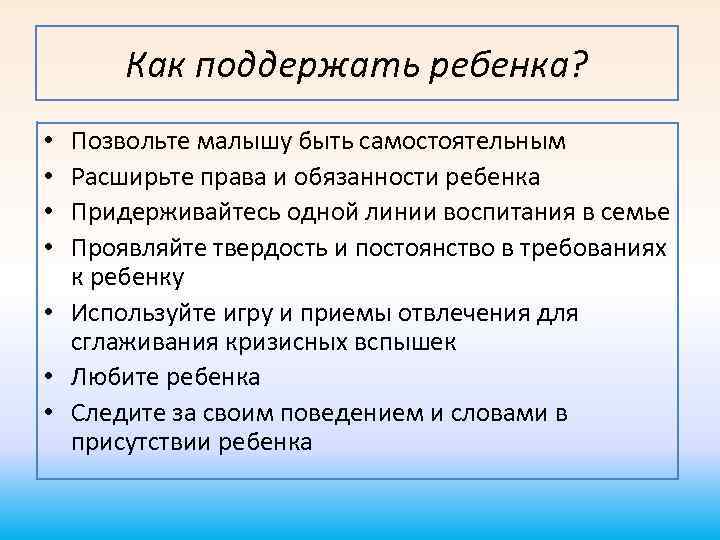 Как поддержать ребенка?

• Позвольте малышу быть самостоятельным
• Расширьте права и обязанности ребенка
• Придерживайтесь одной линии воспитания в семье
• Проявляйте твердость и постоянство в требованиях к ребенку
• Используйте игру и приемы отвлечения для сглаживания кризисных вспышек
• Любите ребенка
• Следите за своим поведением и словами в присутствии ребенка